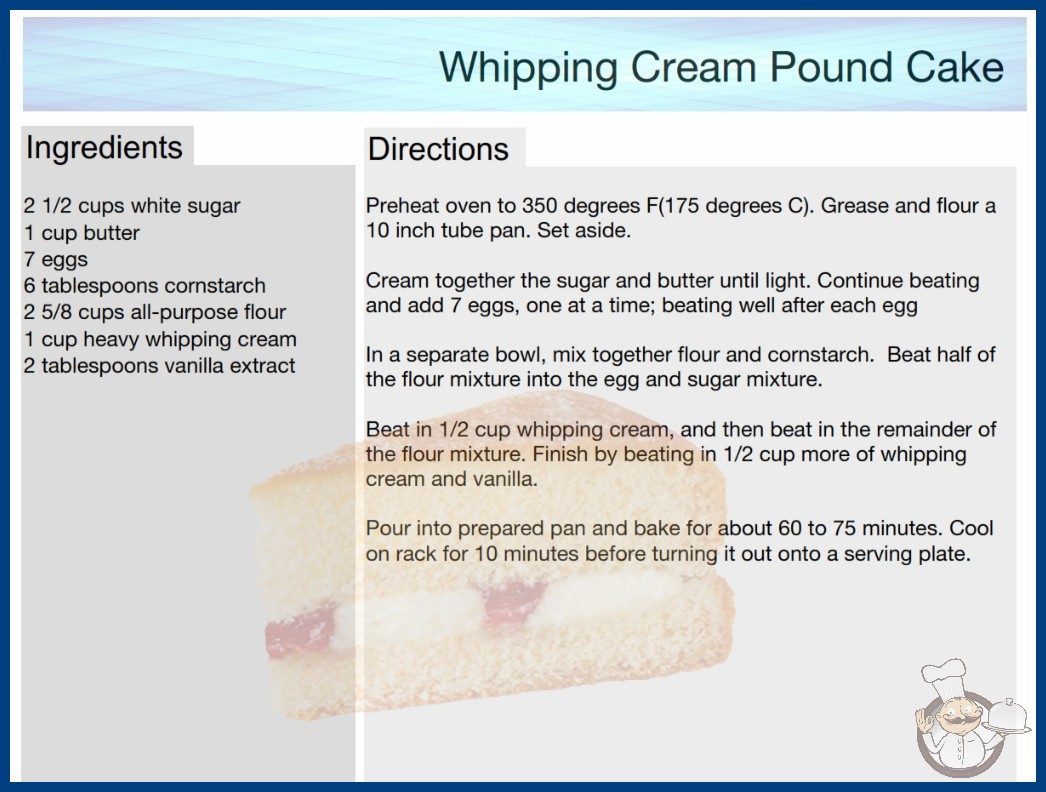 Whipping Cream Pound Cake

Ingredients

2 1/2 cups white sugar
1 cup butter
7 eggs
6 tablespoons cornstarch
2 5/8 cups all-purpose flour
1 cup heavy whipping cream
2 tablespoons vanilla extract

Directions

Preheat oven to 350 degrees F(175 degrees C). Grease and flour a 10 inch tube pan. Set aside.

Cream together the sugar and butter until light. Continue beating and add 7 eggs, one at a time; beating well after each egg

In a separate bowl, mix together flour and cornstarch. Beat half of the flour mixture into the egg and sugar mixture.

Beat in 1/2 cup whipping cream, and then beat in the remainder of the flour mixture. Finish by beating in 1/2 cup more of whipping cream and vanilla.

Pour into prepared pan and bake for about 60 to 75 minutes. Cool on rack for 10 minutes before turning it out onto a serving plate.